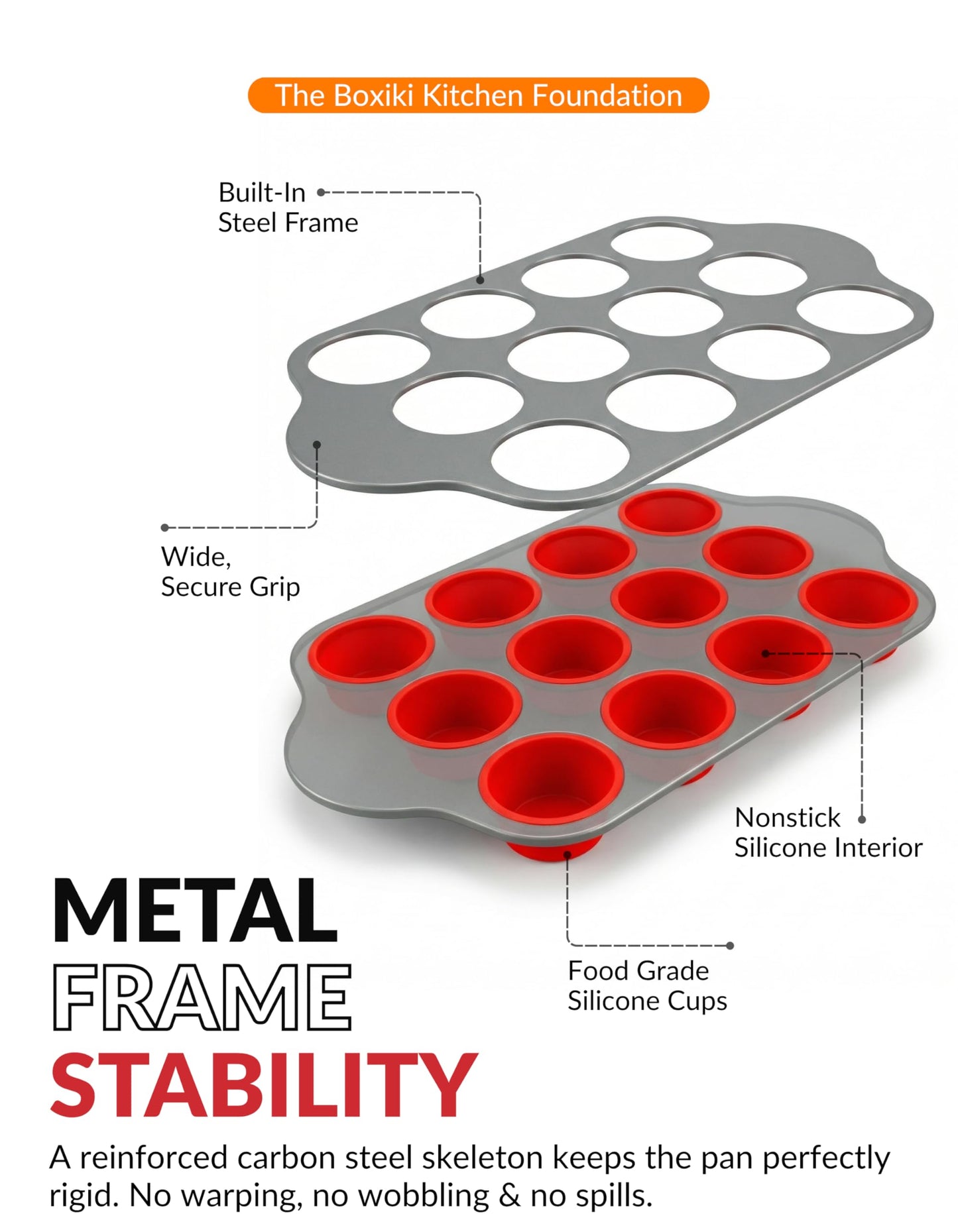 The Boxiki Kitchen Foundation

Built-In
Steel Frame

Wide,
Secure Grip

Nonstick
Silicone Interior

Food Grade
Silicone Cups

METAL
FRAME
STABILITY

A reinforced carbon steel skeleton keeps the pan perfectly rigid. No warping, no wobbling & no spills.